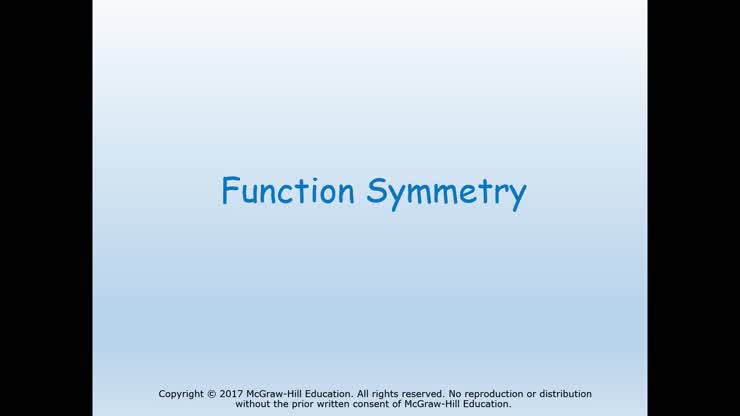 Function Symmetry

Copyright © 2017 McGraw-Hill Education. All rights reserved. No reproduction or distribution without the prior written consent of McGraw-Hill Education.